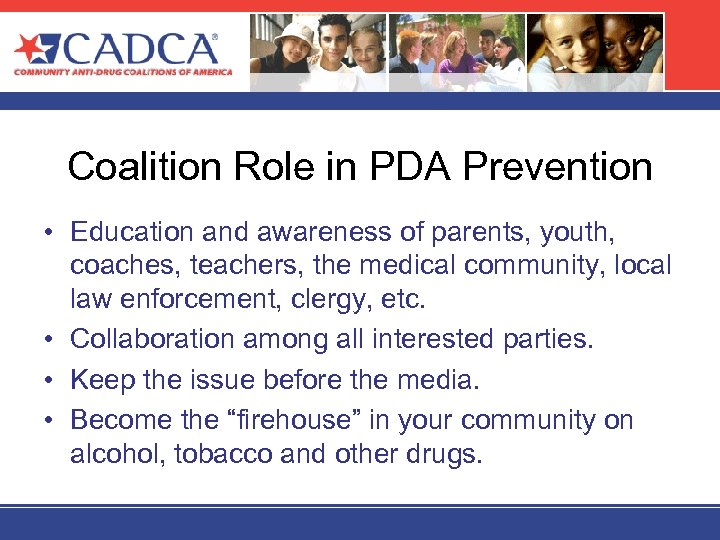 CADCA®
COMMUNITY ANTI-DRUG COALITIONS OF AMERICA

Coalition Role in PDA Prevention

• Education and awareness of parents, youth, coaches, teachers, the medical community, local law enforcement, clergy, etc.
• Collaboration among all interested parties.
• Keep the issue before the media.
• Become the “firehouse” in your community on alcohol, tobacco and other drugs.